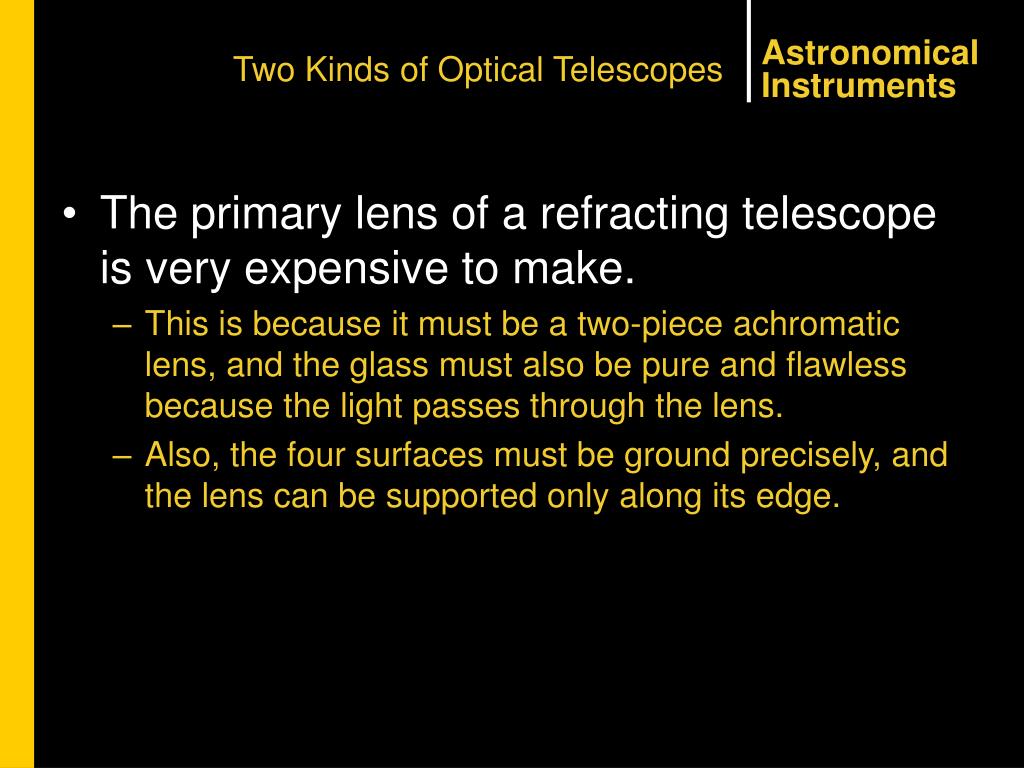 Two Kinds of Optical Telescopes

Astronomical Instruments

• The primary lens of a refracting telescope is very expensive to make.
– This is because it must be a two-piece achromatic lens, and the glass must also be pure and flawless because the light passes through the lens.
– Also, the four surfaces must be ground precisely, and the lens can be supported only along its edge.